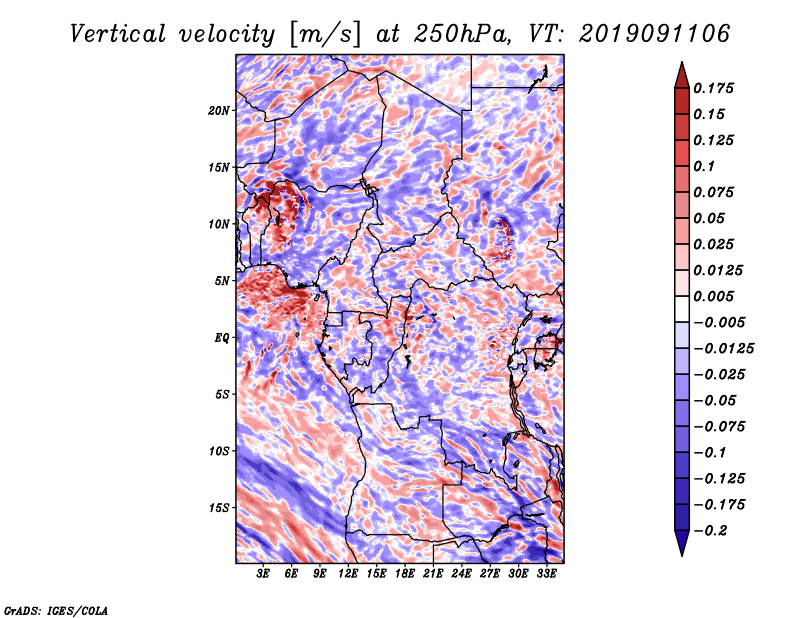 Vertical velocity [m/s] at 250hPa, VT: 2019091106

20N
15N
10N
5N
EQ
5S
10S
15S

3E 6E 9E 12E 15E 18E 21E 24E 27E 30E 33E

0.175
0.15
0.125
0.1
0.075
0.05
0.025
0.0125
0.005
−0.005
−0.0125
−0.025
−0.05
−0.075
−0.1
−0.125
−0.175
−0.2

GrADS: IGES/COLA